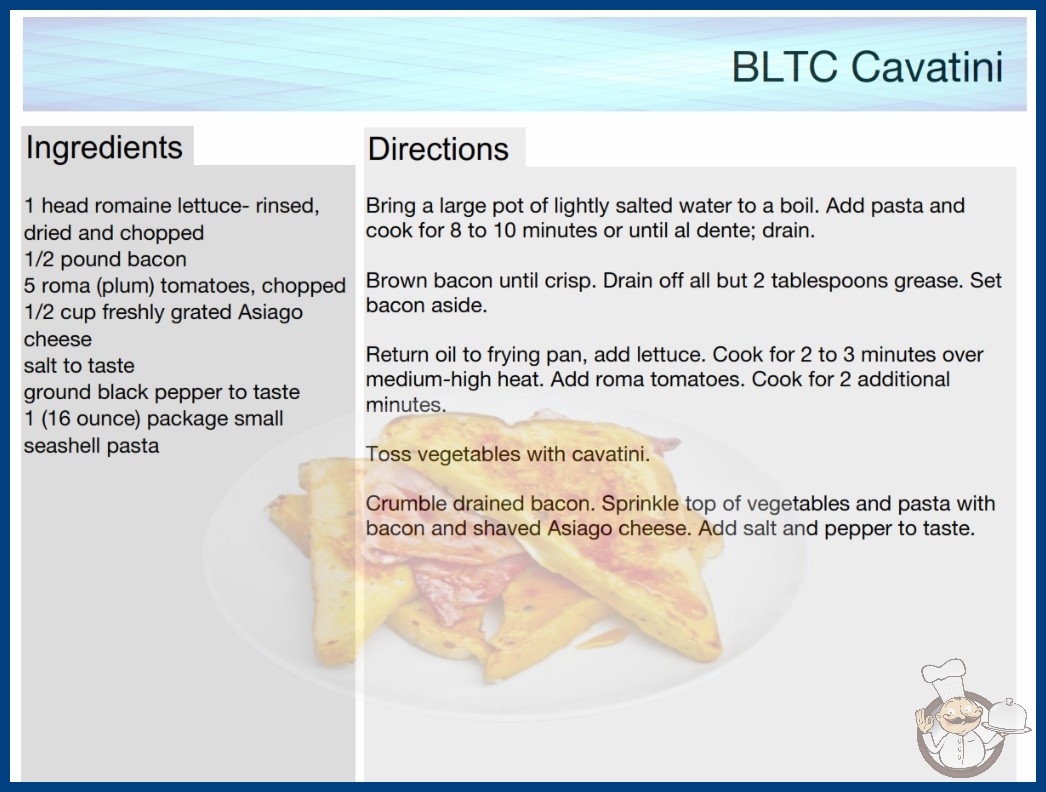 BLTC Cavatini

Ingredients

1 head romaine lettuce- rinsed, dried and chopped
1/2 pound bacon
5 roma (plum) tomatoes, chopped
1/2 cup freshly grated Asiago cheese
salt to taste
ground black pepper to taste
1 (16 ounce) package small seashell pasta

Directions

Bring a large pot of lightly salted water to a boil. Add pasta and cook for 8 to 10 minutes or until al dente; drain.

Brown bacon until crisp. Drain off all but 2 tablespoons grease. Set bacon aside.

Return oil to frying pan, add lettuce. Cook for 2 to 3 minutes over medium-high heat. Add roma tomatoes. Cook for 2 additional minutes.

Toss vegetables with cavatini.

Crumble drained bacon. Sprinkle top of vegetables and pasta with bacon and shaved Asiago cheese. Add salt and pepper to taste.